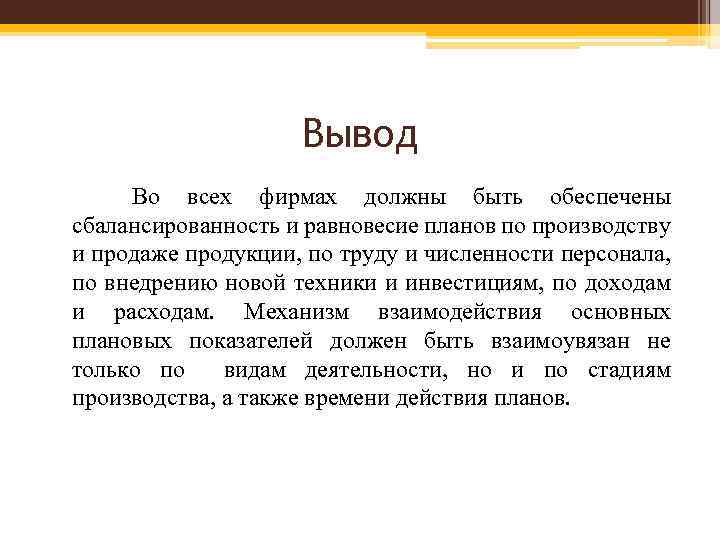 Вывод

Во всех фирмах должны быть обеспечены сбалансированность и равновесие планов по производству и продаже продукции, по труду и численности персонала, по внедрению новой техники и инвестициям, по доходам и расходам. Механизм взаимодействия основных плановых показателей должен быть взаимоувязан не только по видам деятельности, но и по стадиям производства, а также времени действия планов.